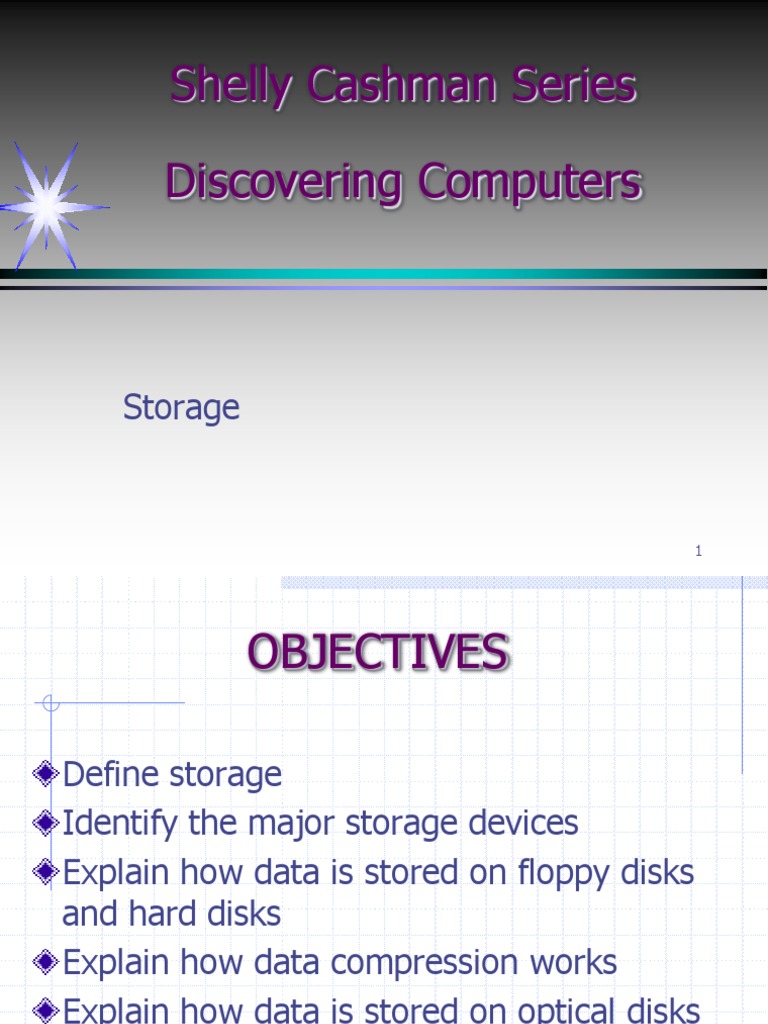 Shelly Cashman Series

Discovering Computers

Storage

1

OBJECTIVES

Define storage

Identify the major storage devices

Explain how data is stored on floppy disks and hard disks

Explain how data compression works

Explain how data is stored on optical disks